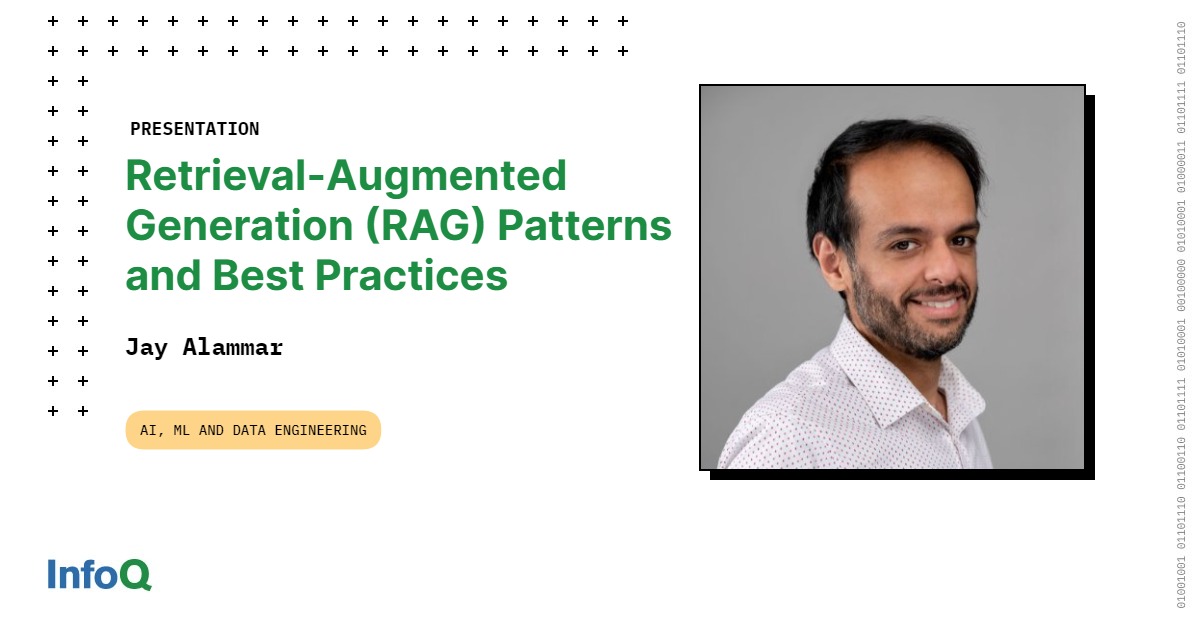 PRESENTATION

Retrieval-Augmented Generation (RAG) Patterns and Best Practices

Jay Alammar

AI, ML AND DATA ENGINEERING

InfoQ

01001001 01101110 01100110 01101111 01010001 00100000 01010001 01000011 01101111 01101110